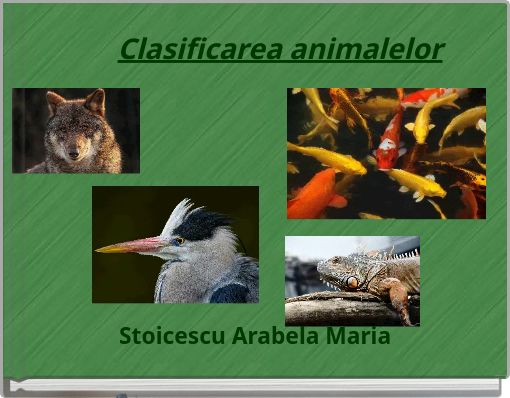 Clasificarea animalelor

Stoicescu Arabela Maria